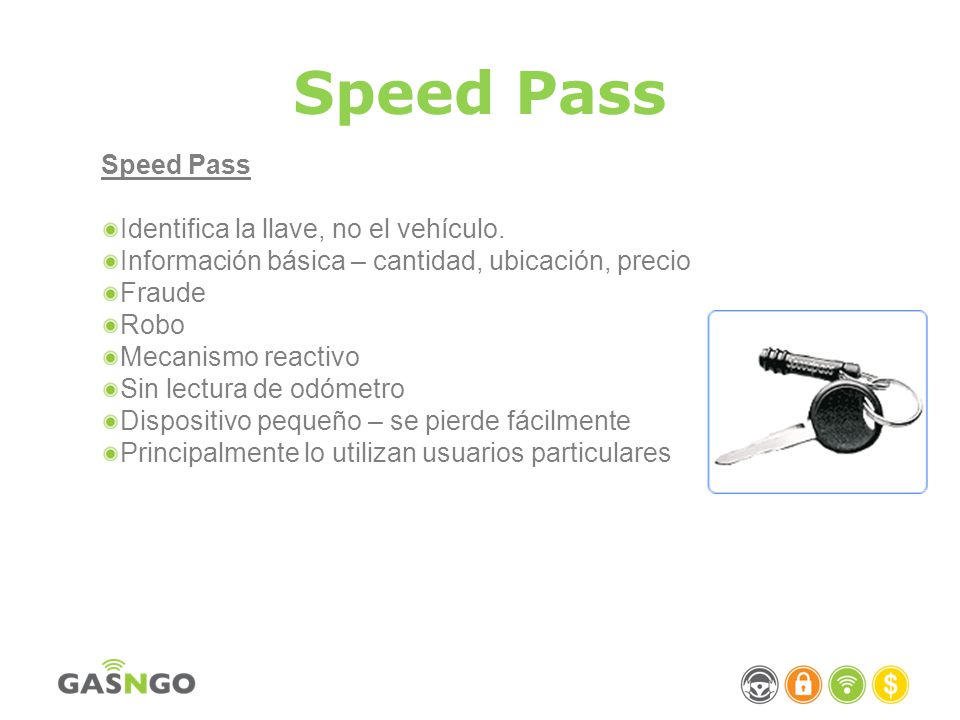 Speed Pass

Speed Pass

Identifica la llave, no el vehículo.
Información básica – cantidad, ubicación, precio
Fraude
Robo
Mecanismo reactivo
Sin lectura de odómetro
Dispositivo pequeño – se pierde fácilmente
Principalmente lo utilizan usuarios particulares

GASNGO

$